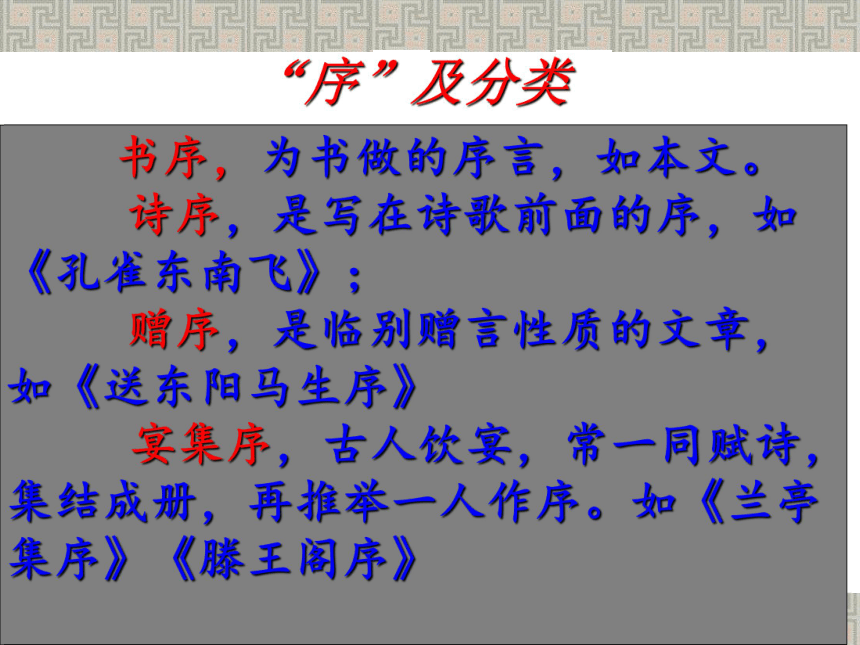 “序”及分类

书序，为书做的序言，如本文。

诗序，是写在诗歌前面的序，如《孔雀东南飞》；

赠序，是临别赠言性质的文章，如《送东阳马生序》

宴集序，古人饮宴，常一同赋诗，集结成册，再推举一人作序。如《兰亭集序》《滕王阁序》